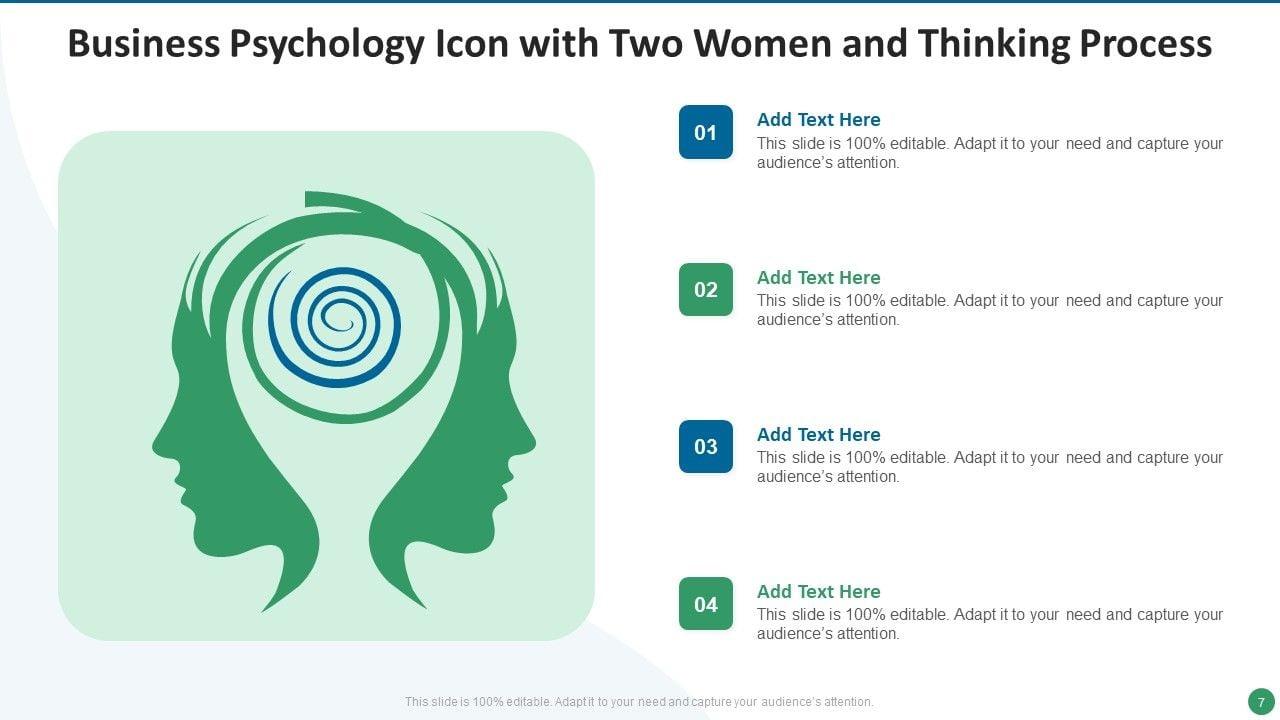 Business Psychology Icon with Two Women and Thinking Process

01
Add Text Here
This slide is 100% editable. Adapt it to your need and capture your audience's attention.

02
Add Text Here
This slide is 100% editable. Adapt it to your need and capture your audience's attention.

03
Add Text Here
This slide is 100% editable. Adapt it to your need and capture your audience's attention.

04
Add Text Here
This slide is 100% editable. Adapt it to your need and capture your audience's attention.

This slide is 100% editable. Adapt it to your need and capture your audience's attention.

7